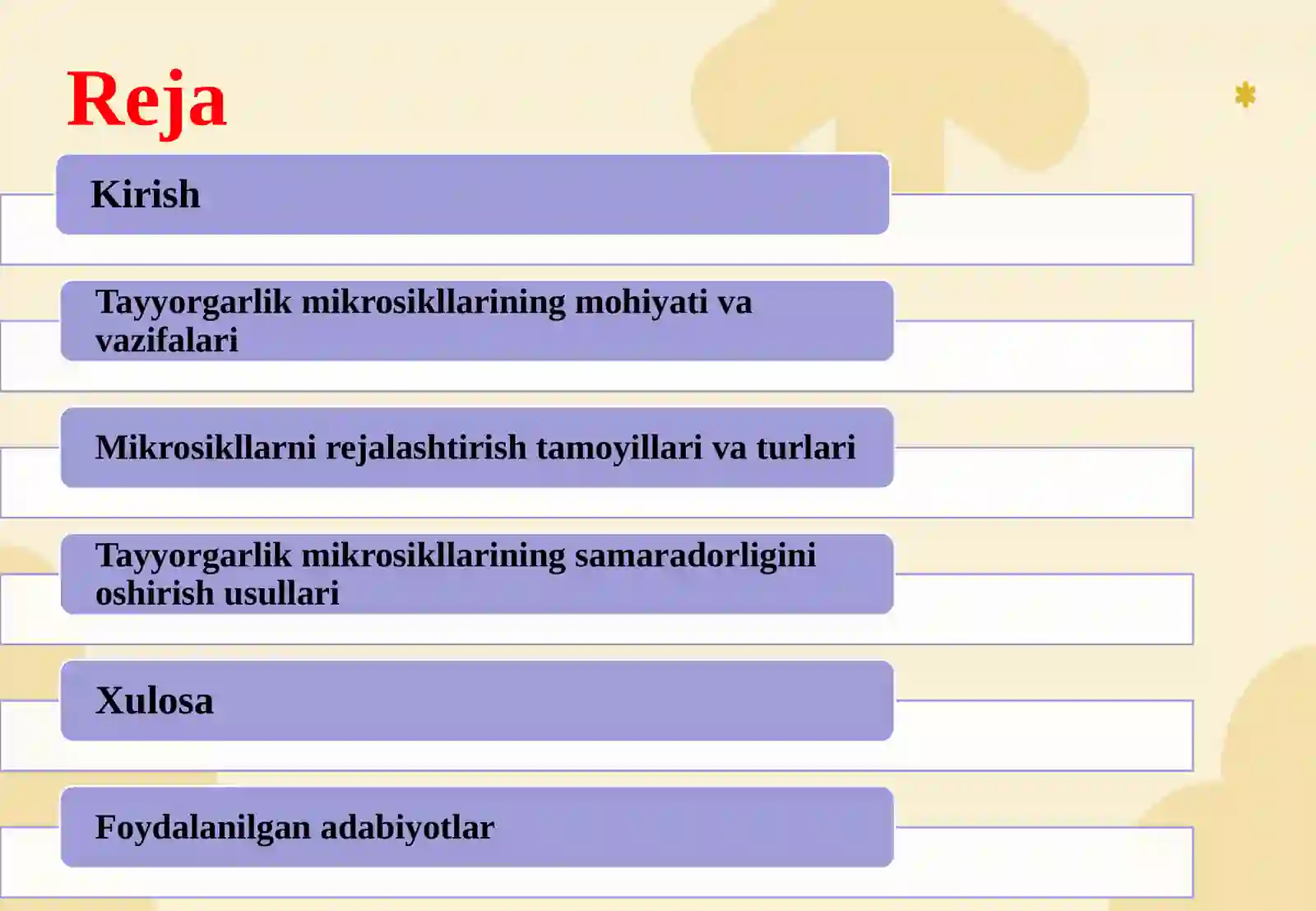 Reja

Kirish

Tayyorgarlik mikrosikllarining mohiyati va vazifalari

Mikrosikllarni rejalashtirish tamoyillari va turlari

Tayyorgarlik mikrosikllarining samaradorligini oshirish usullari

Xulosa

Foydalanilgan adabiyotlar